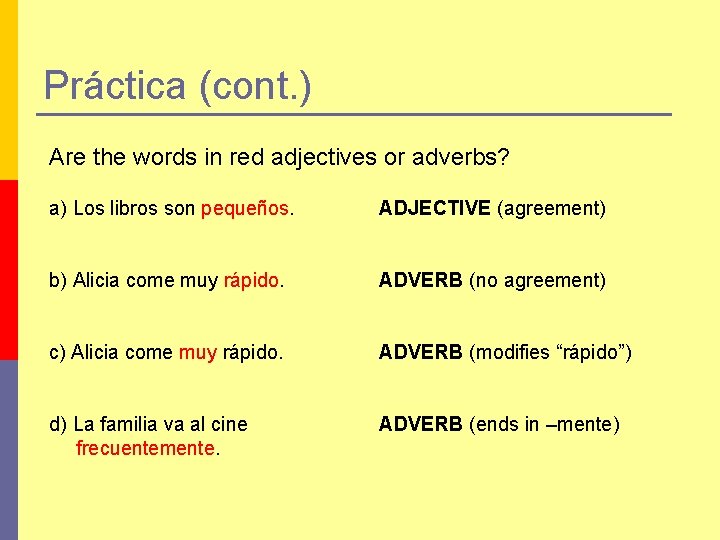 Práctica (cont.)

Are the words in red adjectives or adverbs?

a) Los libros son pequeños.

ADJECTIVE (agreement)

b) Alicia come muy rápido.

ADVERB (no agreement)

c) Alicia come muy rápido.

ADVERB (modifies “rápido”)

d) La familia va al cine frecuentemente.

ADVERB (ends in –mente)